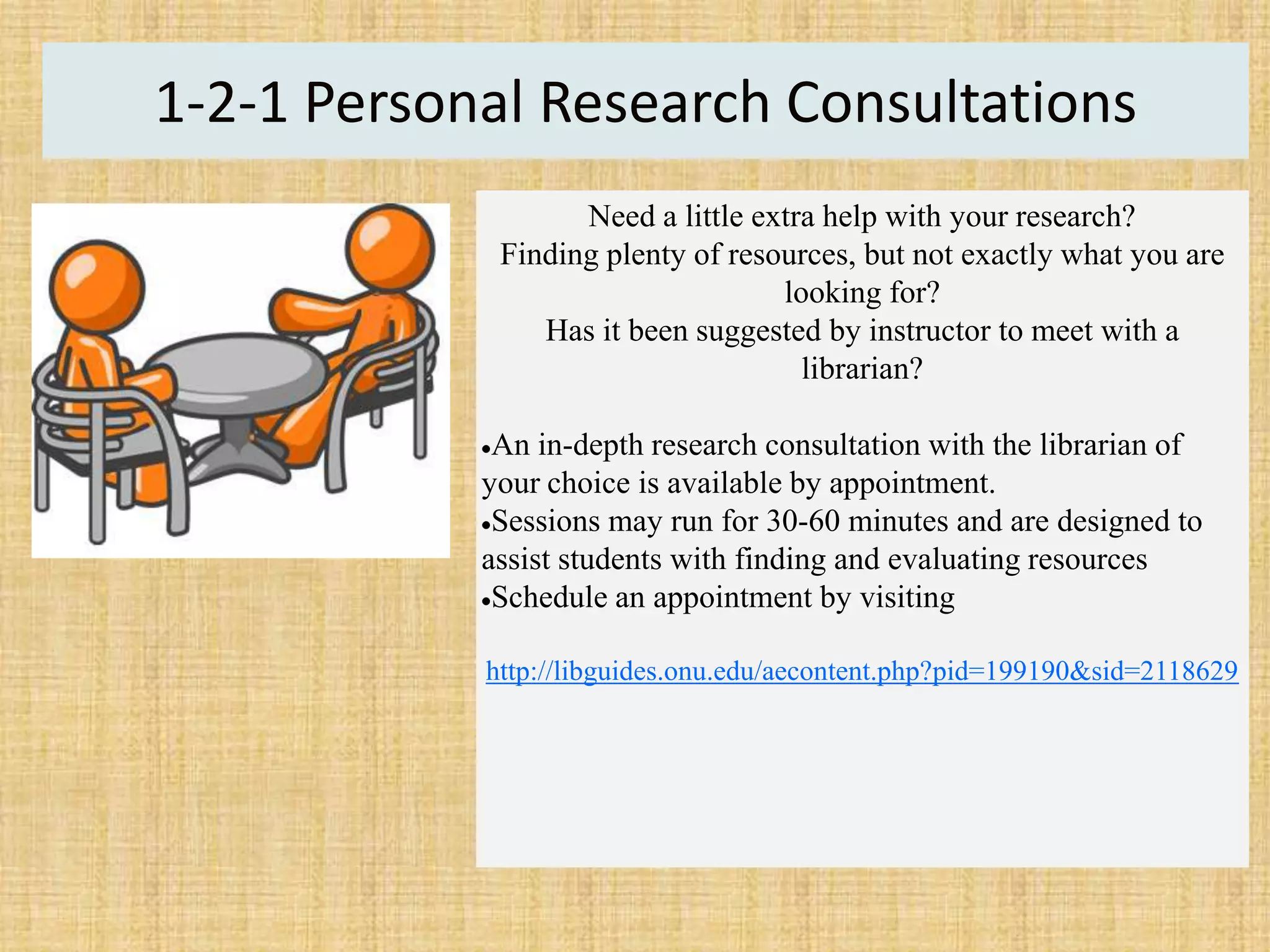 1-2-1 Personal Research Consultations

Need a little extra help with your research?
Finding plenty of resources, but not exactly what you are looking for?
Has it been suggested by instructor to meet with a librarian?

•An in-depth research consultation with the librarian of your choice is available by appointment.
•Sessions may run for 30-60 minutes and are designed to assist students with finding and evaluating resources
•Schedule an appointment by visiting

http://libguides.onu.edu/aecontent.php?pid=199190&sid=2118629